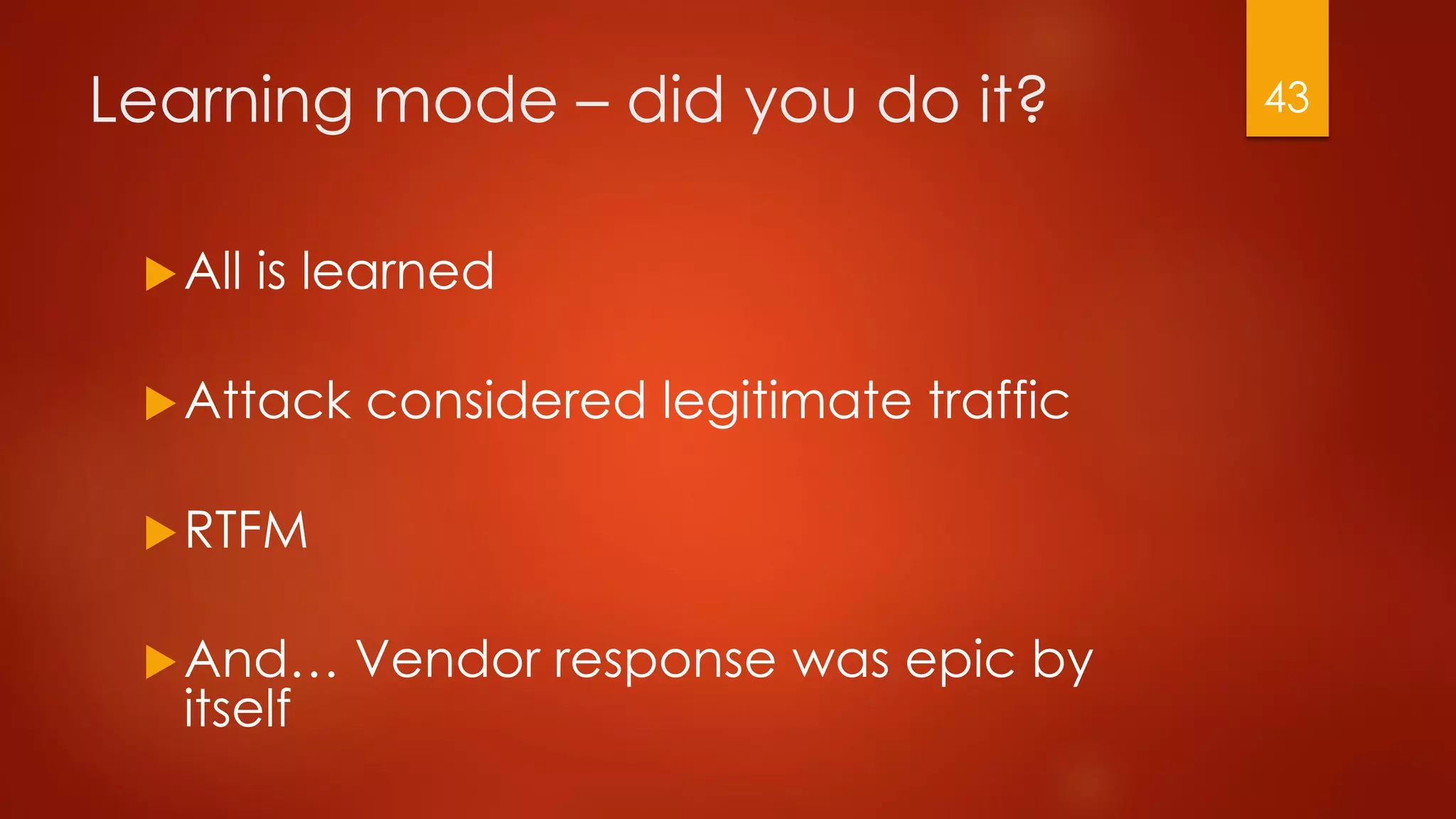 Learning mode – did you do it?

43

All is learned

Attack considered legitimate traffic

RTFM

And… Vendor response was epic by itself